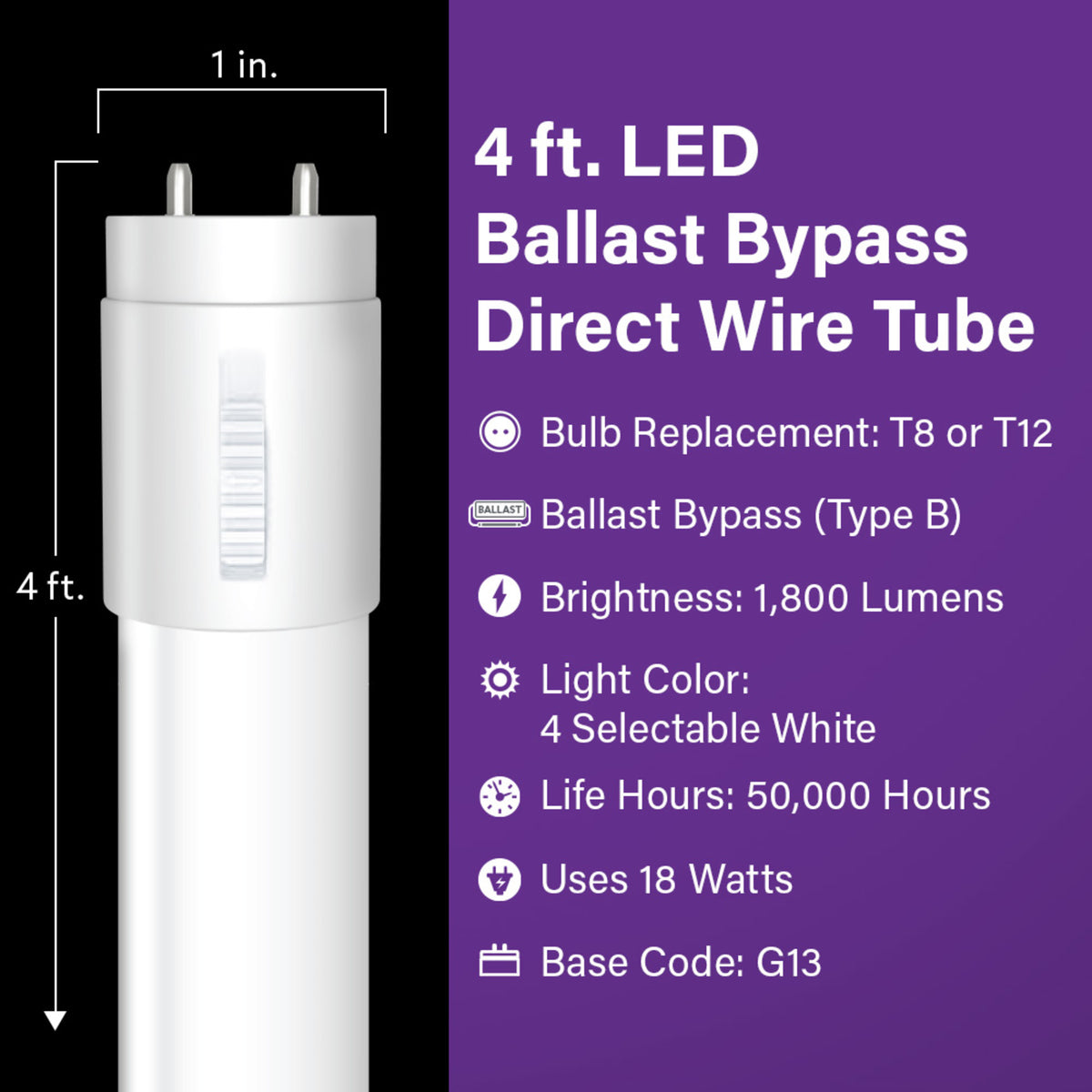 1 in.

4 ft.

4 ft. LED Ballast Bypass Direct Wire Tube

Bulb Replacement: T8 or T12

BALLAST Ballast Bypass (Type B)

Brightness: 1,800 Lumens

Light Color: 4 Selectable White

Life Hours: 50,000 Hours

Uses 18 Watts

Base Code: G13